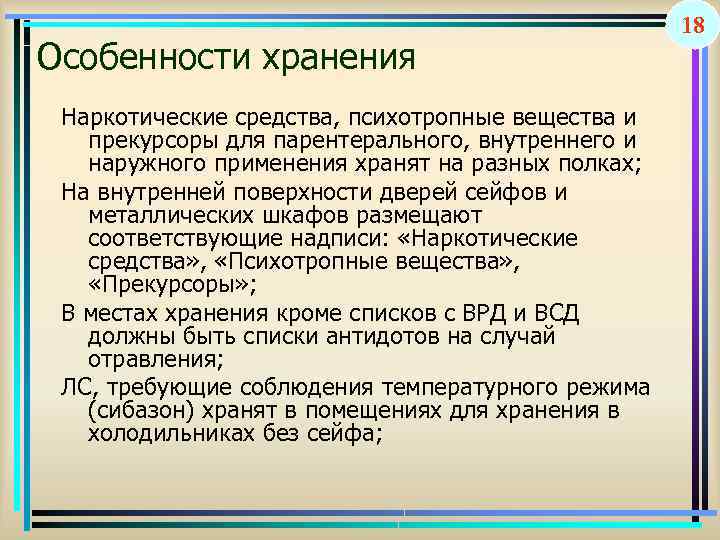 18

Особенности хранения

Наркотические средства, психотропные вещества и прекурсоры для парентерального, внутреннего и наружного применения хранят на разных полках;

На внутренней поверхности дверей сейфов и металлических шкафов размещают соответствующие надписи: «Наркотические средства», «Психотропные вещества», «Прекурсоры»;

В местах хранения кроме списков с ВРД и ВСД должны быть списки антидотов на случай отравления;

ЛС, требующие соблюдения температурного режима (сибазон) хранят в помещениях для хранения в холодильниках без сейфа;